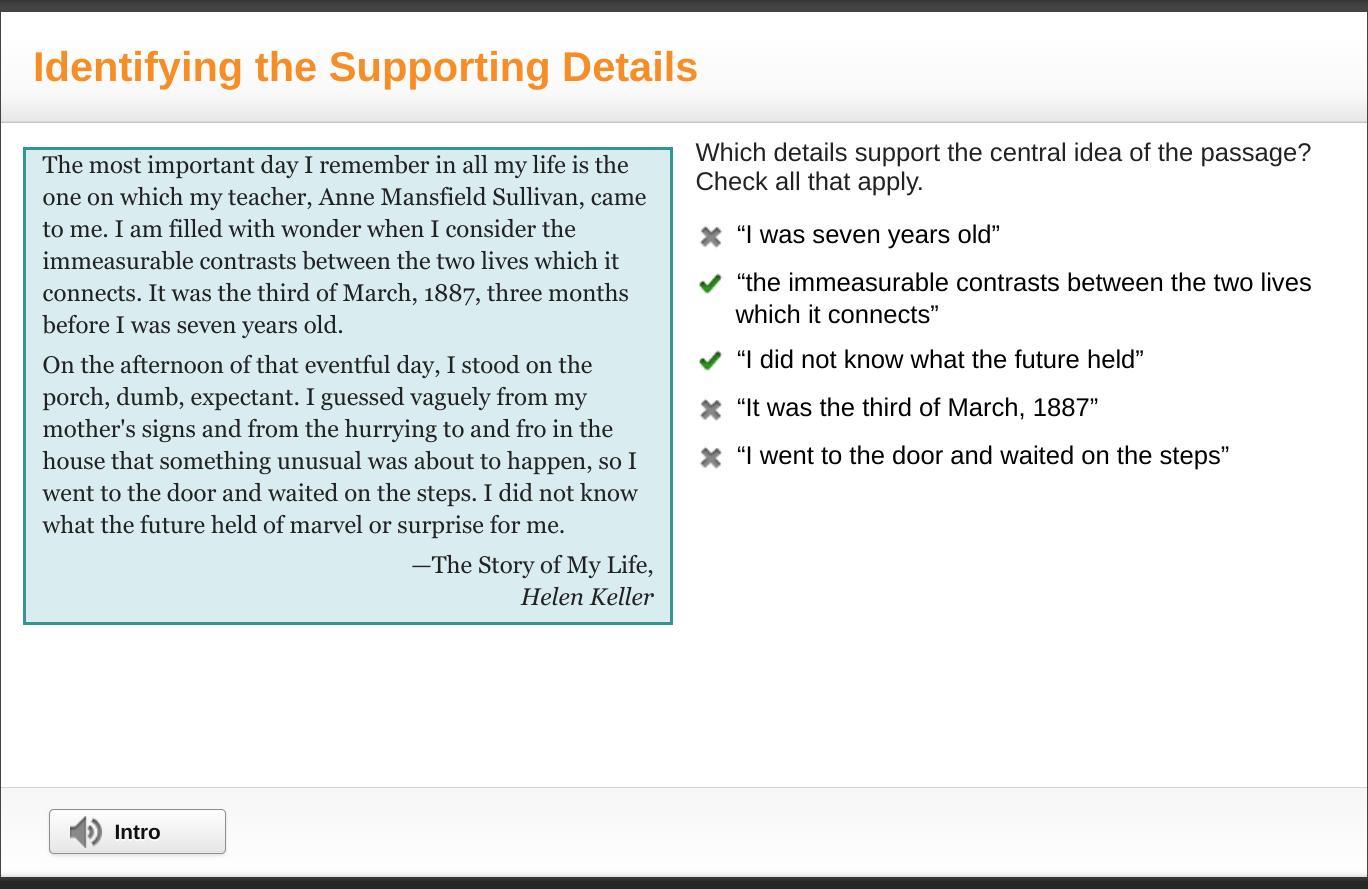 Identifying the Supporting Details

The most important day I remember in all my life is the one on which my teacher, Anne Mansfield Sullivan, came to me. I am filled with wonder when I consider the immeasurable contrasts between the two lives which it connects. It was the third of March, 1887, three months before I was seven years old.

On the afternoon of that eventful day, I stood on the porch, dumb, expectant. I guessed vaguely from my mother's signs and from the hurrying to and fro in the house that something unusual was about to happen, so I went to the door and waited on the steps. I did not know what the future held of marvel or surprise for me.

—The Story of My Life,
Helen Keller

Which details support the central idea of the passage? Check all that apply.

“I was seven years old”

“the immeasurable contrasts between the two lives which it connects”

“I did not know what the future held”

“It was the third of March, 1887”

“I went to the door and waited on the steps”

Intro